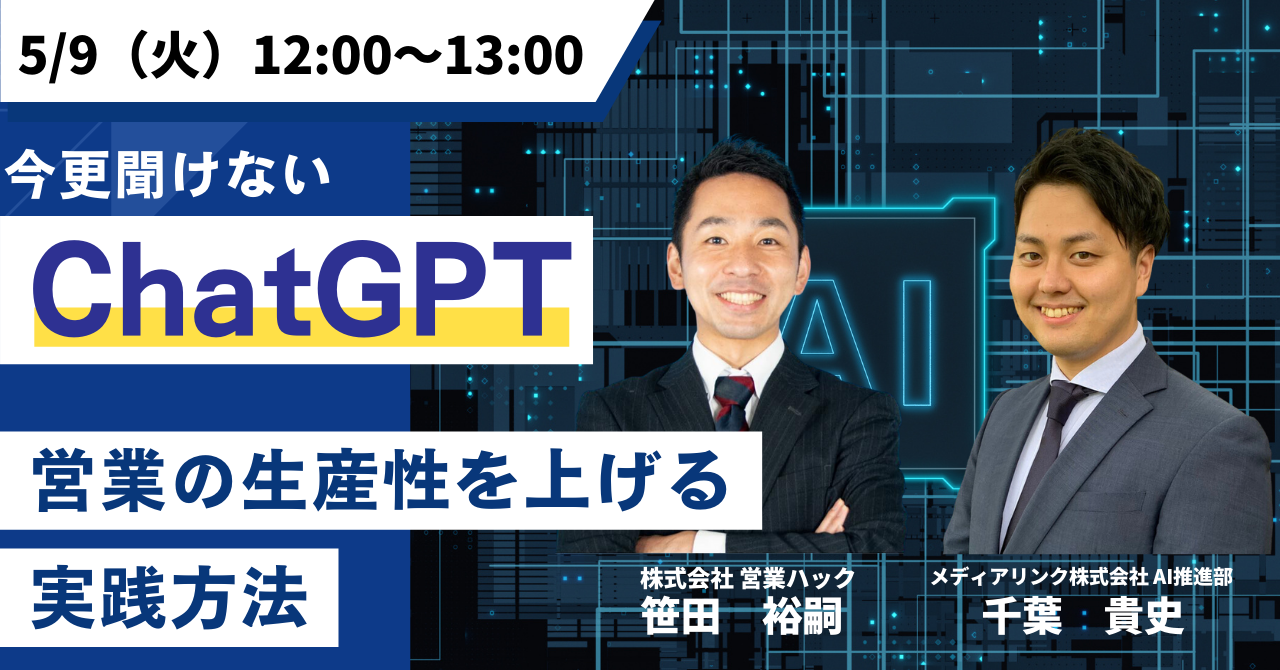 5/9（火）12:00〜13:00

今更聞けない

ChatGPT

営業の生産性を上げる

実践方法

AI

株式会社 営業ハック
笹田　裕嗣

メディアリンク株式会社 AI推進部
千葉　貴史